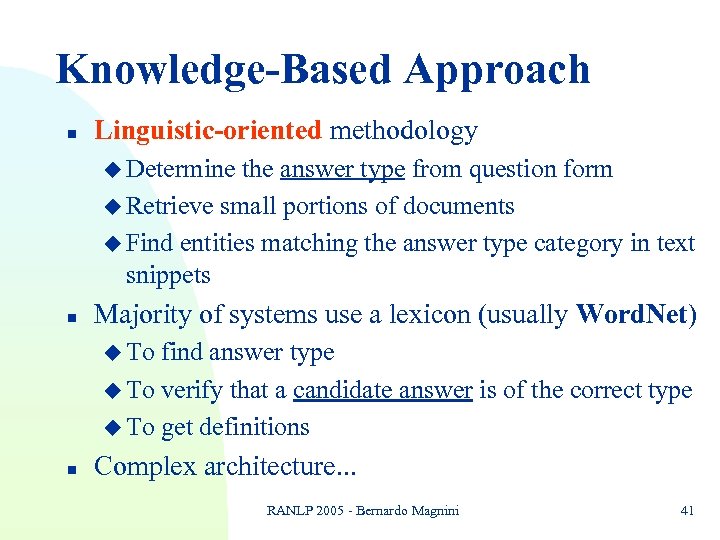 Knowledge-Based Approach

- Linguistic-oriented methodology
  - Determine the answer type from question form
  - Retrieve small portions of documents
  - Find entities matching the answer type category in text snippets
- Majority of systems use a lexicon (usually WordNet)
  - To find answer type
  - To verify that a candidate answer is of the correct type
  - To get definitions
- Complex architecture...

RANLP 2005 - Bernardo Magnini

41